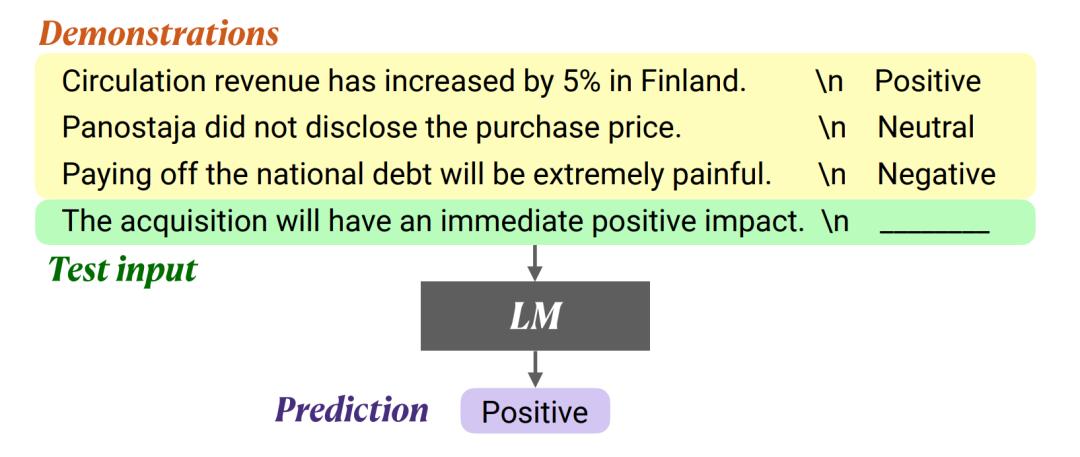 Demonstrations

Circulation revenue has increased by 5% in Finland. \n Positive
Panostaja did not disclose the purchase price. \n Neutral
Paying off the national debt will be extremely painful. \n Negative
The acquisition will have an immediate positive impact. \n _______

Test input

LM

Prediction Positive